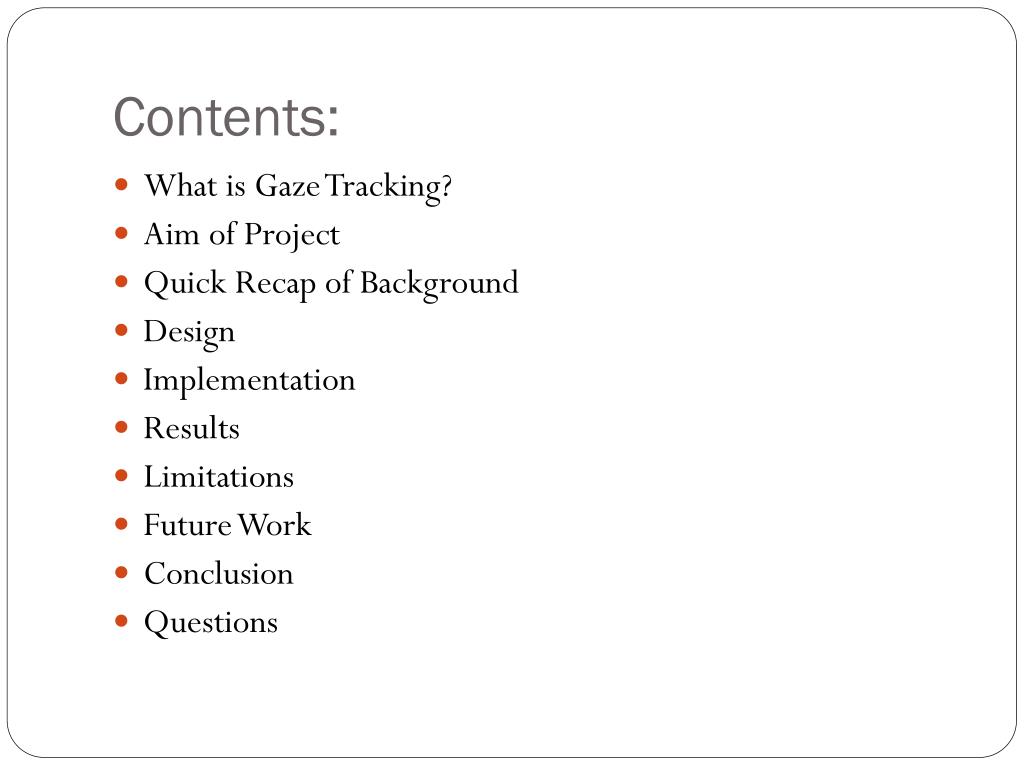 Contents:

- What is Gaze Tracking?
- Aim of Project
- Quick Recap of Background
- Design
- Implementation
- Results
- Limitations
- Future Work
- Conclusion
- Questions